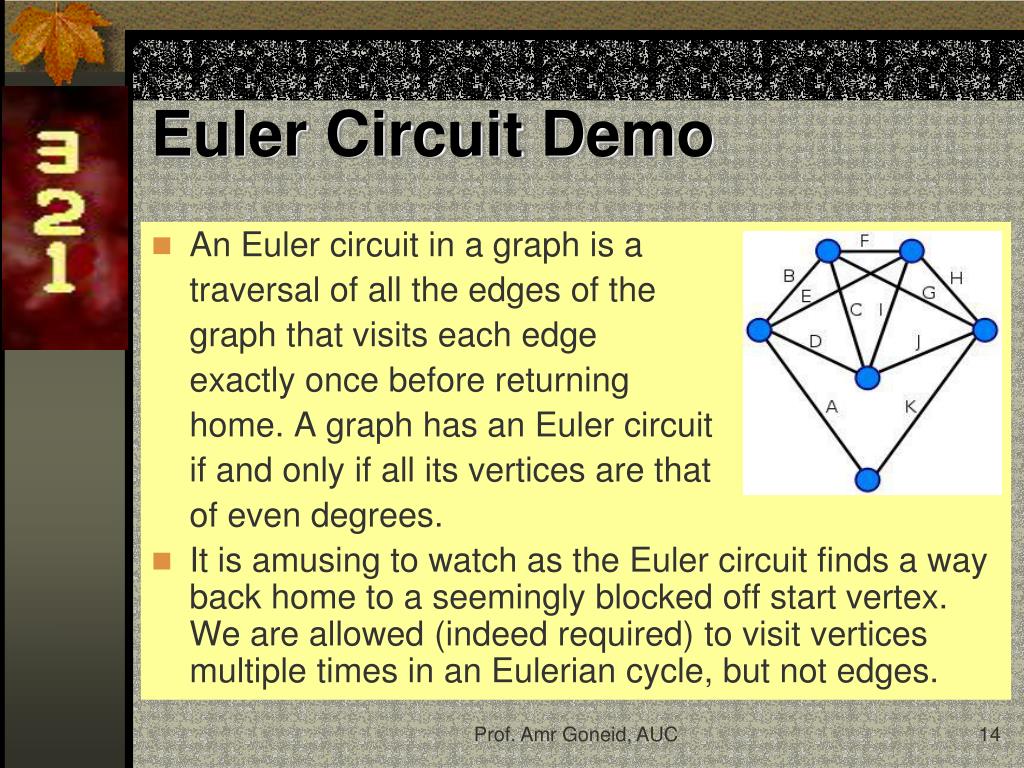 3
2
1

Euler Circuit Demo

An Euler circuit in a graph is a traversal of all the edges of the graph that visits each edge exactly once before returning home. A graph has an Euler circuit if and only if all its vertices are that of even degrees.

F
B
H
E
G
C
I
D
J
A
K

It is amusing to watch as the Euler circuit finds a way back home to a seemingly blocked off start vertex. We are allowed (indeed required) to visit vertices multiple times in an Eulerian cycle, but not edges.

Prof. Amr Goneid, AUC

14